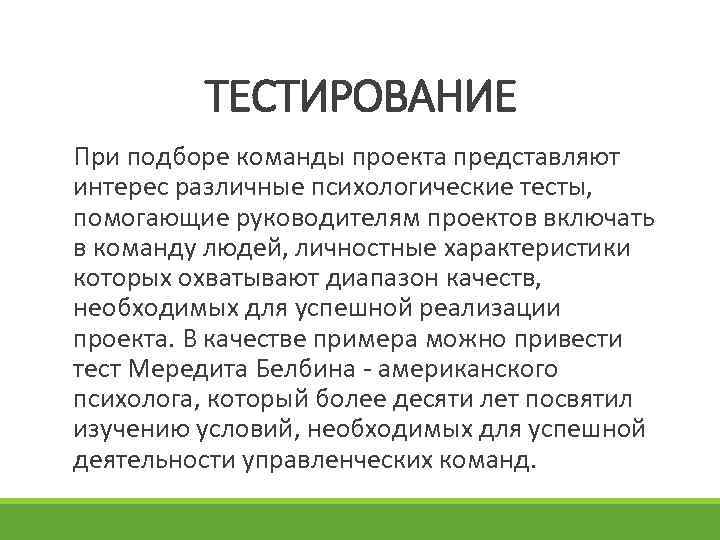 ТЕСТИРОВАНИЕ

При подборе команды проекта представляют интерес различные психологические тесты, помогающие руководителям проектов включать в команду людей, личностные характеристики которых охватывают диапазон качеств, необходимых для успешной реализации проекта. В качестве примера можно привести тест Мередита Белбина - американского психолога, который более десяти лет посвятил изучению условий, необходимых для успешной деятельности управленческих команд.